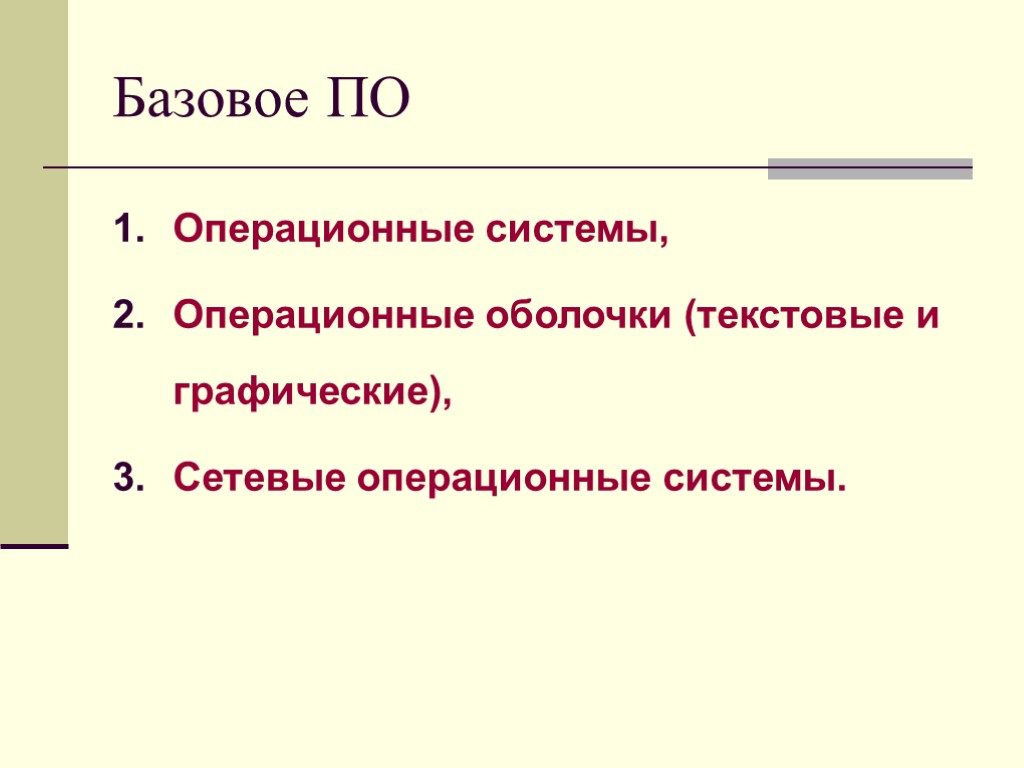 Базовое ПО

1. Операционные системы,
2. Операционные оболочки (текстовые и графические),
3. Сетевые операционные системы.